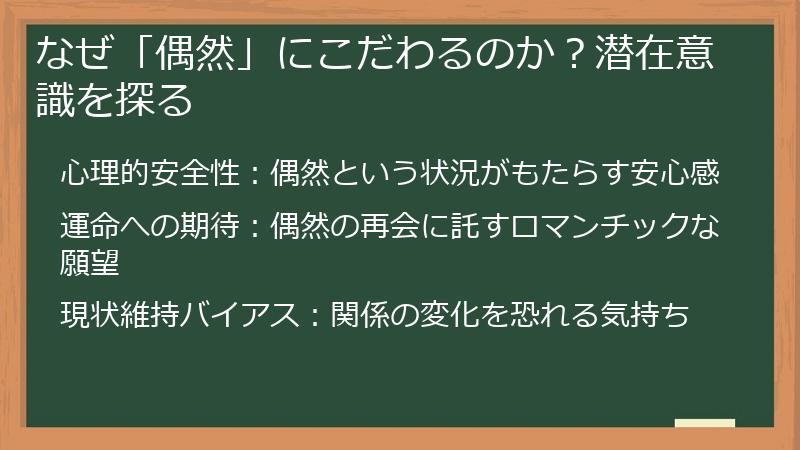 なぜ「偶然」にこだわるのか？潜在意識を探る

心理的安全性：偶然という状況がもたらす安心感

運命への期待：偶然の再会に託すロマンチックな願望

現状維持バイアス：関係の変化を恐れる気持ち